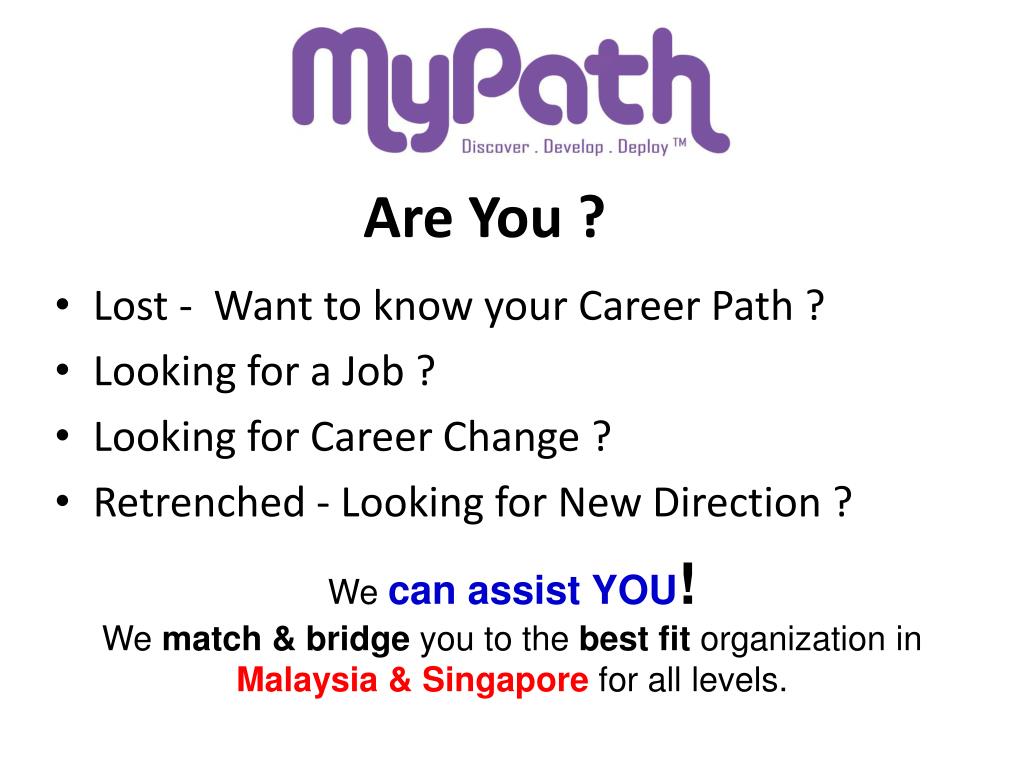 MyPath
Discover . Develop . Deploy ™

Are You ?

• Lost - Want to know your Career Path ?
• Looking for a Job ?
• Looking for Career Change ?
• Retrenched - Looking for New Direction ?

We can assist YOU!
We match & bridge you to the best fit organization in Malaysia & Singapore for all levels.